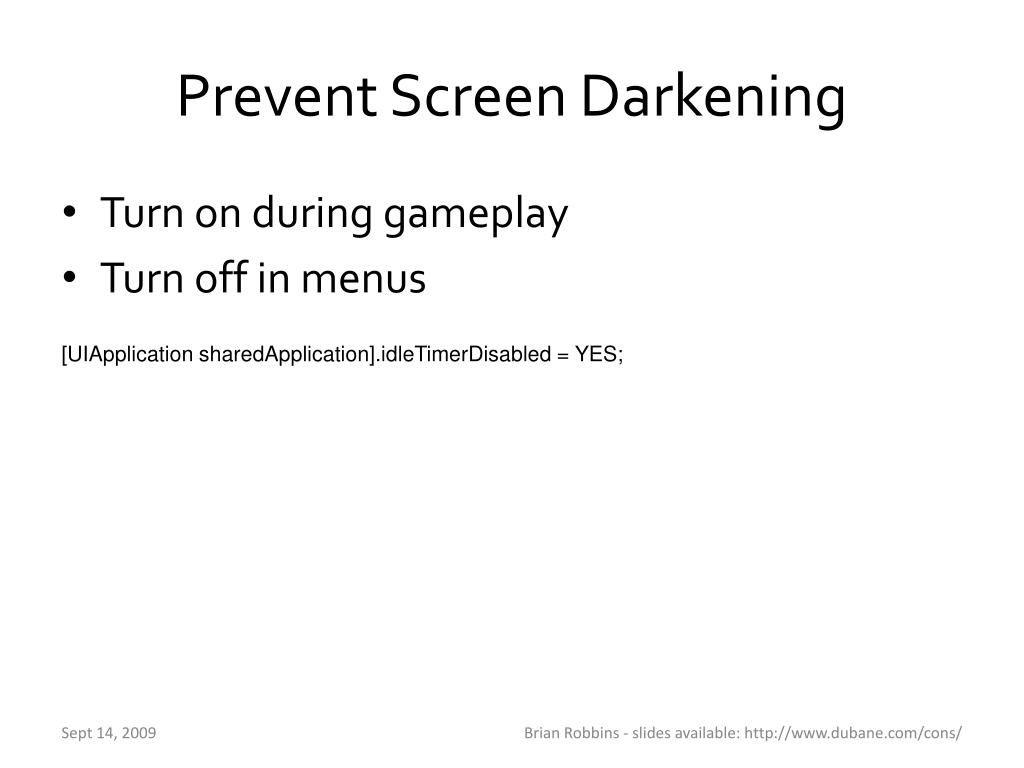 Prevent Screen Darkening

• Turn on during gameplay
• Turn off in menus

[UIApplication sharedApplication].idleTimerDisabled = YES;

Sept 14, 2009

Brian Robbins - slides available: http://www.dubane.com/cons/